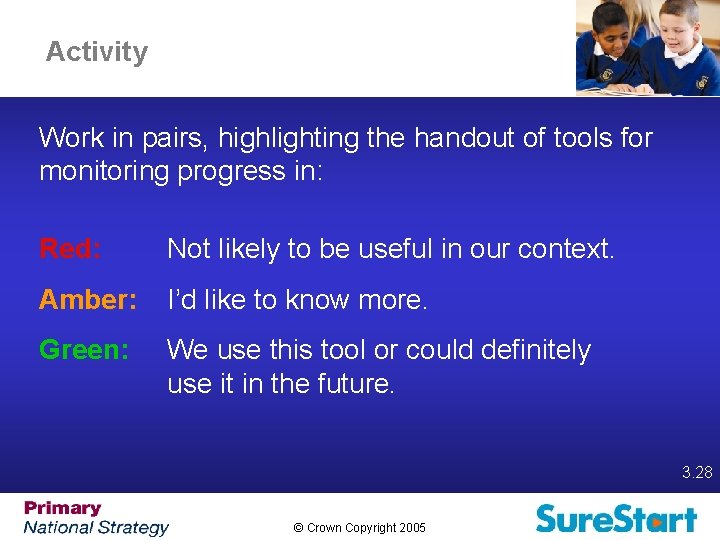 Activity

Work in pairs, highlighting the handout of tools for monitoring progress in:

Red: Not likely to be useful in our context.

Amber: I'd like to know more.

Green: We use this tool or could definitely use it in the future.

3.28

Primary
National Strategy

© Crown Copyright 2005

SureStart